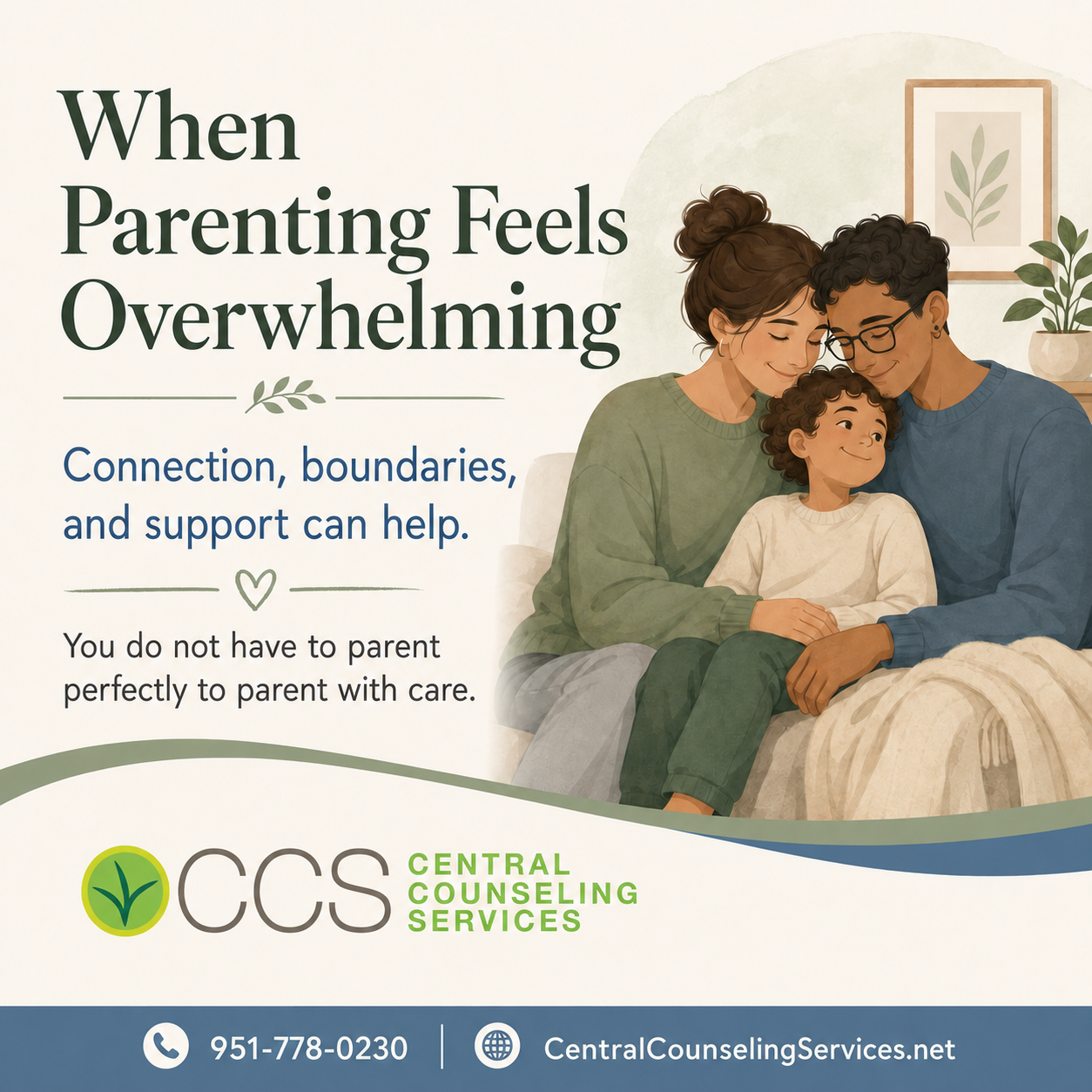 When Parenting Feels Overwhelming

Connection, boundaries, and support can help.

You do not have to parent perfectly to parent with care.

CCS CENTRAL COUNSELING SERVICES

951-778-0230 | CentralCounselingServices.net